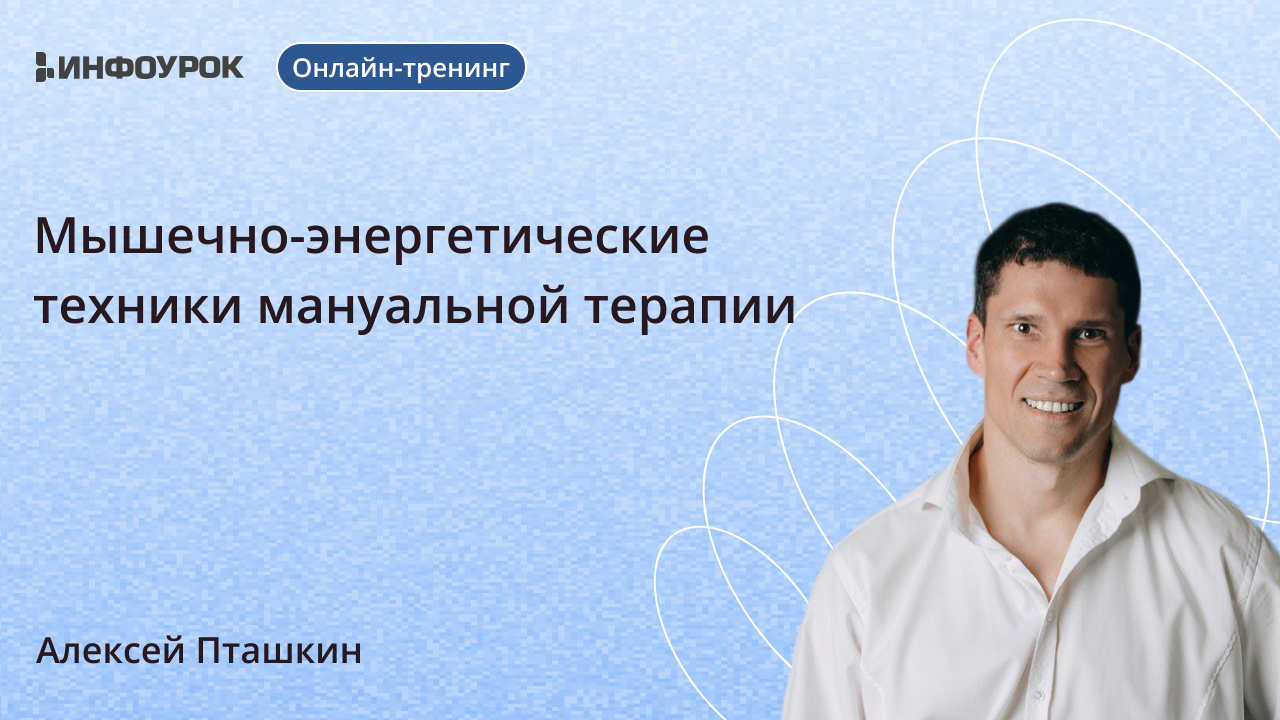 ИНФОУРОК

Онлайн-тренинг

Мышечно-энергетические техники мануальной терапии

Алексей Пташкин